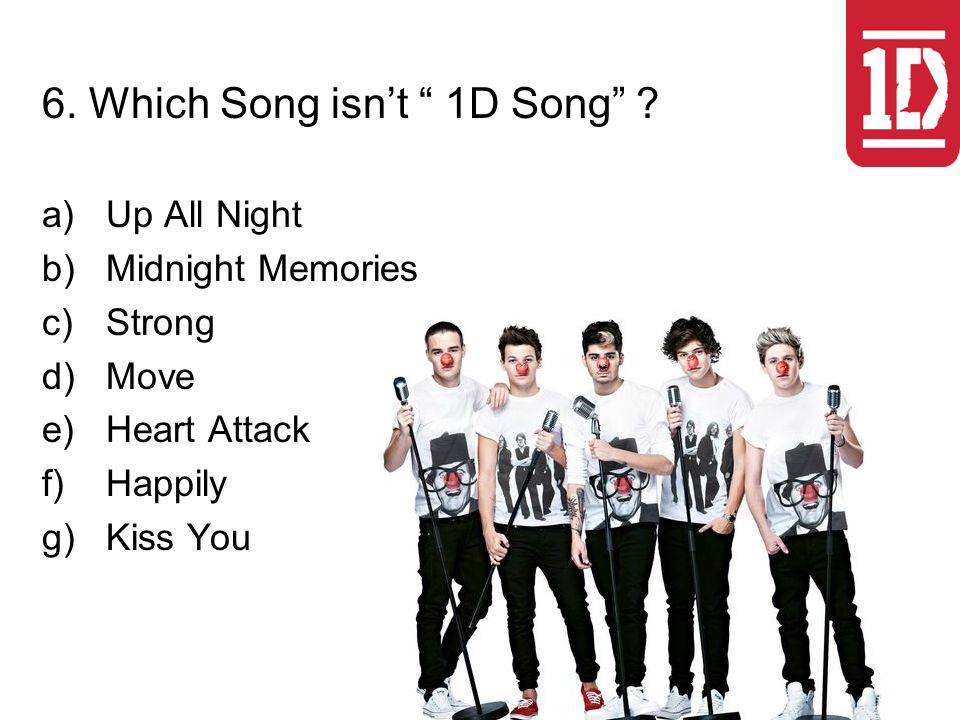 1D

6. Which Song isn’t “ 1D Song” ?

a) Up All Night
b) Midnight Memories
c) Strong
d) Move
e) Heart Attack
f) Happily
g) Kiss You